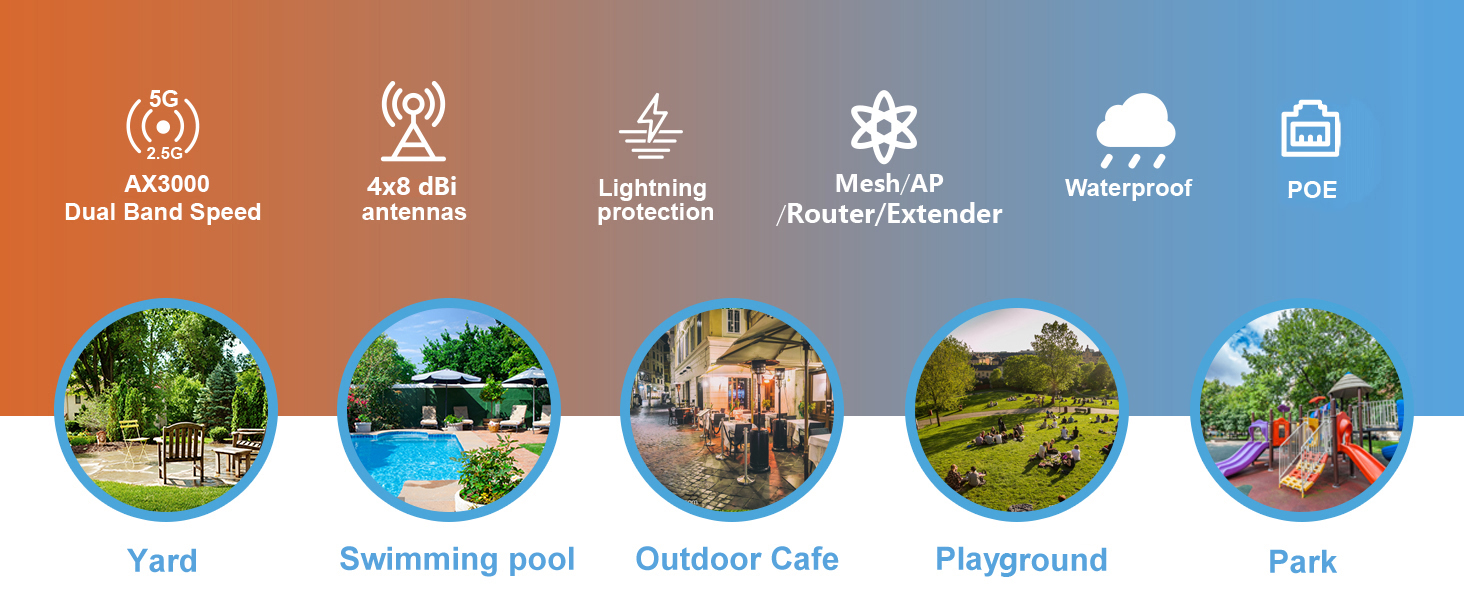 5G
2.5G
AX3000
Dual Band Speed

4x8 dBi
antennas

Lightning
protection

Mesh/AP
/Router/Extender

Waterproof

POE

Yard

Swimming pool

Outdoor Cafe

Playground

Park